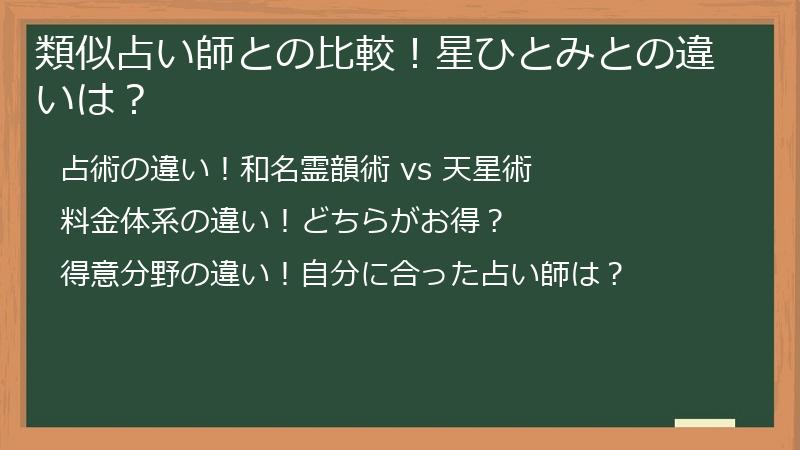 類似占い師との比較！星ひとみとの違いは？

占術の違い！和名霊韻術 vs 天星術

料金体系の違い！どちらがお得？

得意分野の違い！自分に合った占い師は？